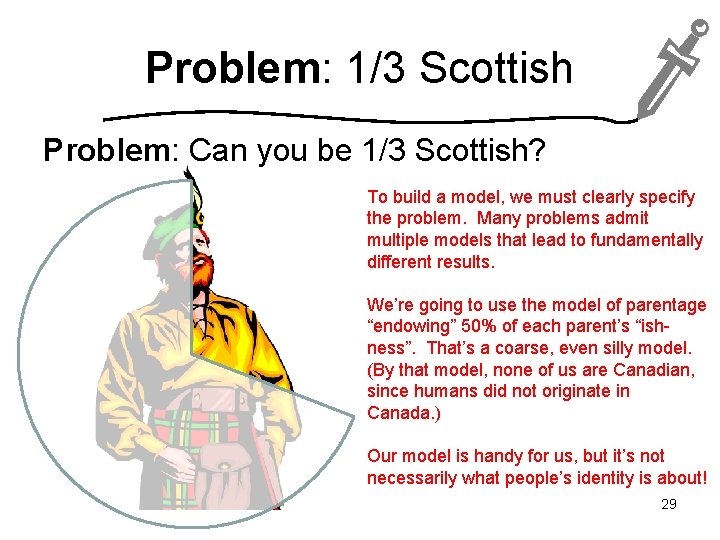 Problem: 1/3 Scottish

Problem: Can you be 1/3 Scottish?

To build a model, we must clearly specify the problem. Many problems admit multiple models that lead to fundamentally different results.

We're going to use the model of parentage "endowing" 50% of each parent's "ishness". That's a coarse, even silly model. (By that model, none of us are Canadian, since humans did not originate in Canada.)

Our model is handy for us, but it's not necessarily what people's identity is about!

29